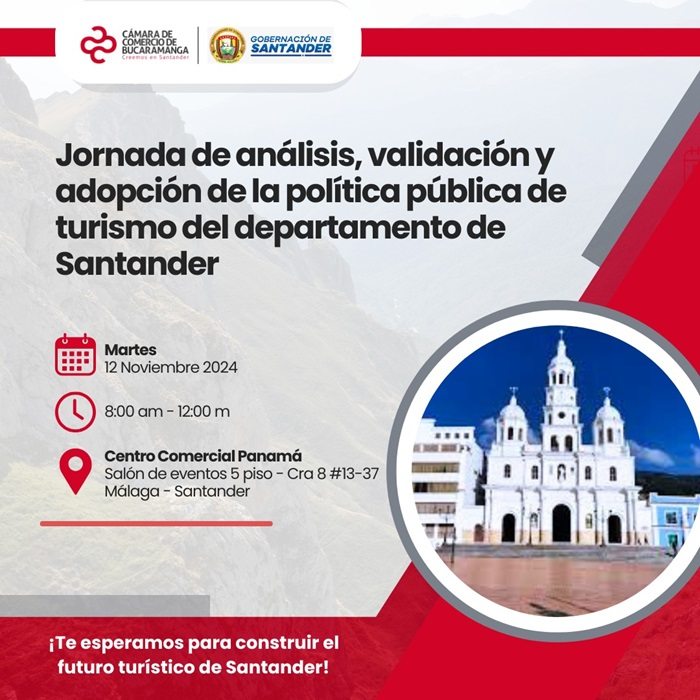 CÁMARA DE COMERCIO DE BUCARAMANGA
Creemos en Santander

GOBERNACIÓN DE SANTANDER

Jornada de análisis, validación y adopción de la política pública de turismo del departamento de Santander

Martes
12 Noviembre 2024

8:00 am - 12:00 m

Centro Comercial Panamá
Salón de eventos 5 piso - Cra 8 #13-37
Málaga - Santander

¡Te esperamos para construir el futuro turístico de Santander!